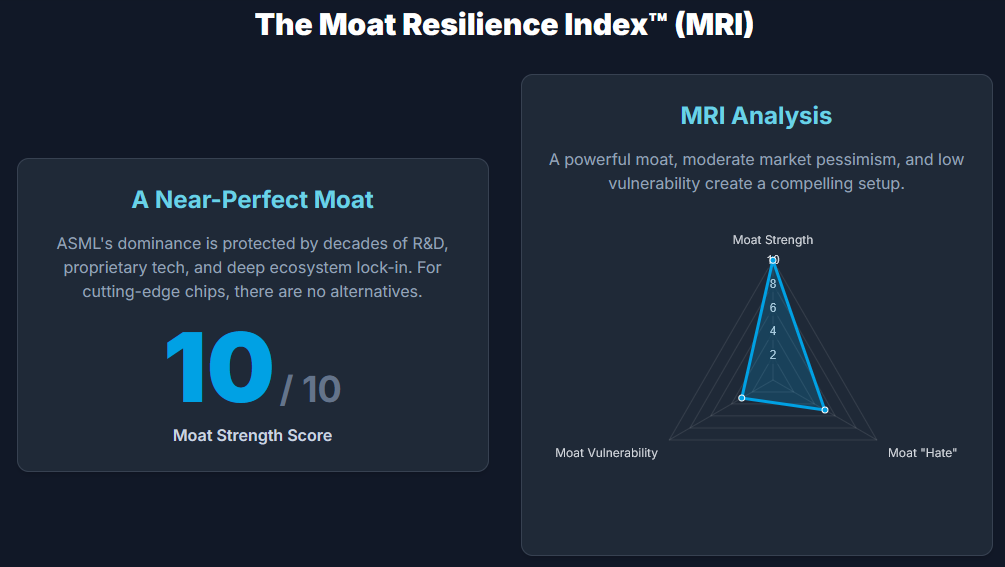 The Moat Resilience Index™ (MRI)

A Near-Perfect Moat

ASML's dominance is protected by decades of R&D, proprietary tech, and deep ecosystem lock-in. For cutting-edge chips, there are no alternatives.

10 / 10

Moat Strength Score

MRI Analysis

A powerful moat, moderate market pessimism, and low vulnerability create a compelling setup.

Moat Strength

10

8

6

4

2

Moat Vulnerability

Moat "Hate"